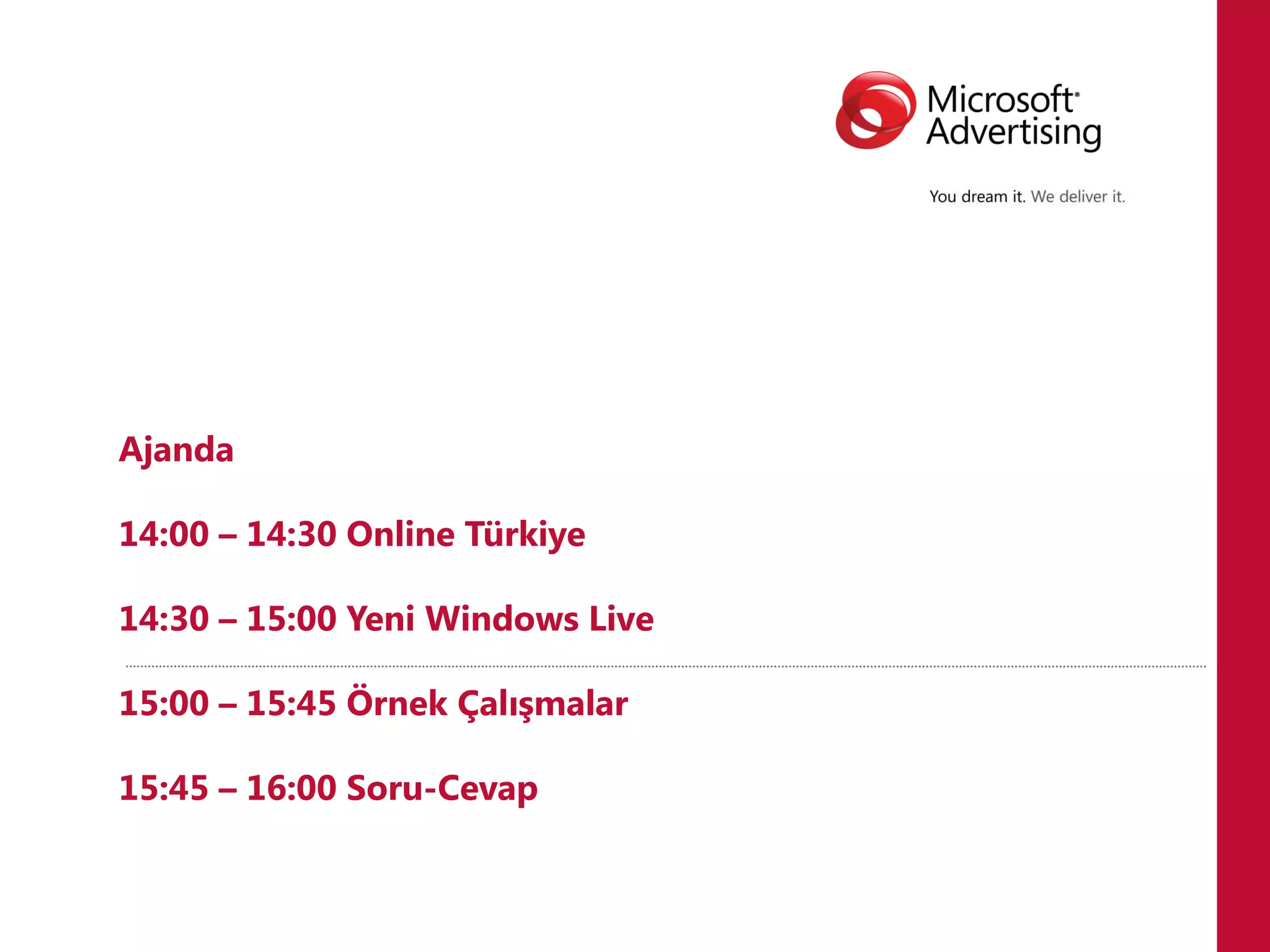 Microsoft® Advertising

You dream it. We deliver it.

Ajanda

14:00 – 14:30 Online Türkiye

14:30 – 15:00 Yeni Windows Live

15:00 – 15:45 Örnek Çalışmalar

15:45 – 16:00 Soru-Cevap